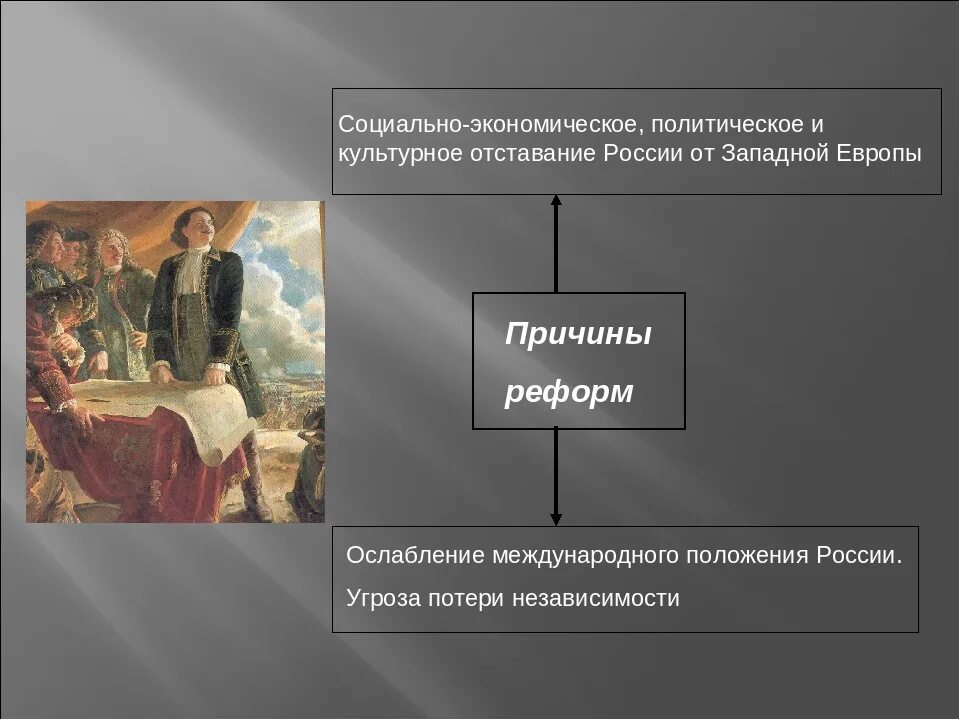 Социально-экономическое, политическое и культурное отставание России от Западной Европы

Причины реформ

Ослабление международного положения России.

Угроза потери независимости